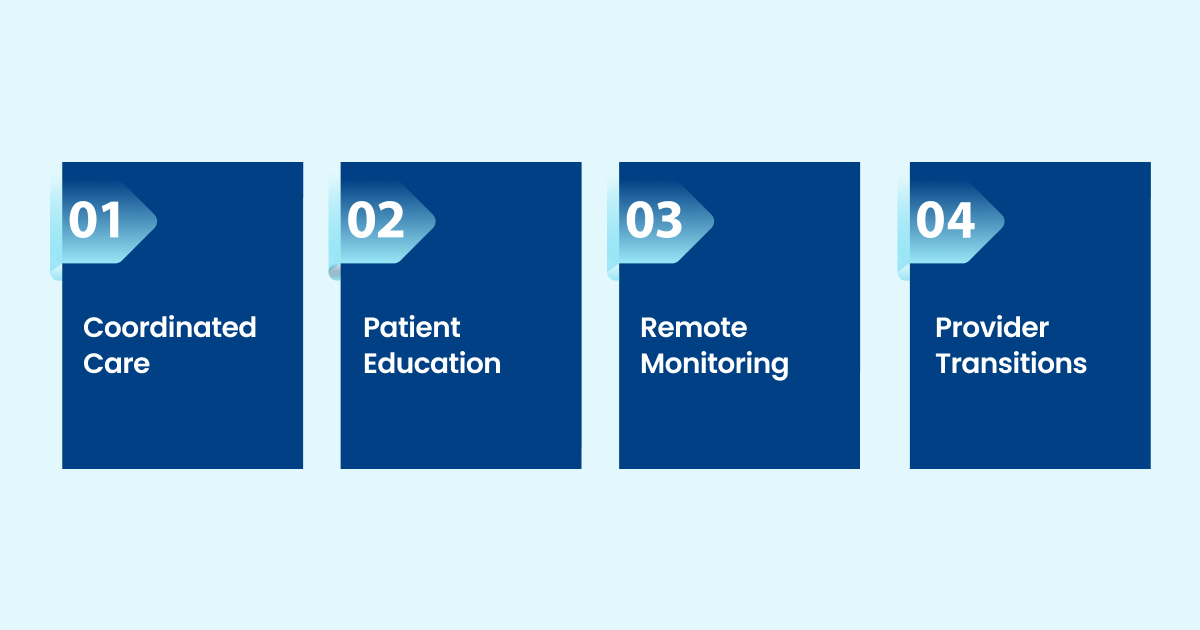 01

Coordinated Care

02

Patient Education

03

Remote Monitoring

04

Provider Transitions